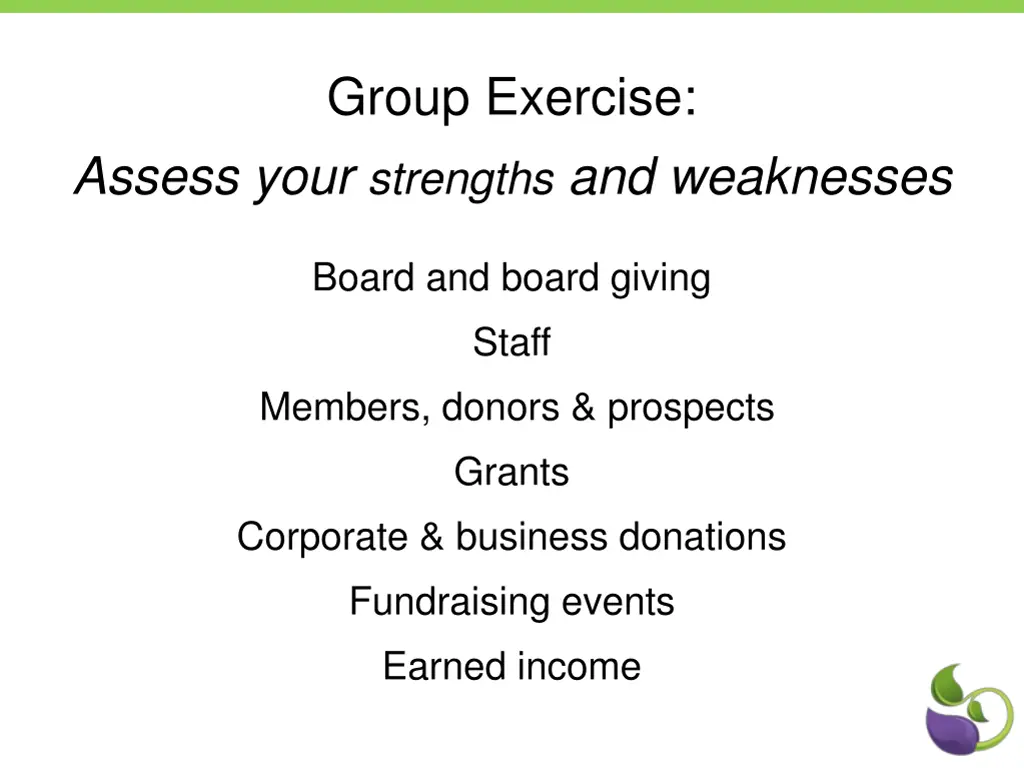 Group Exercise:

Assess your strengths and weaknesses

Board and board giving

Staff

Members, donors & prospects

Grants

Corporate & business donations

Fundraising events

Earned income